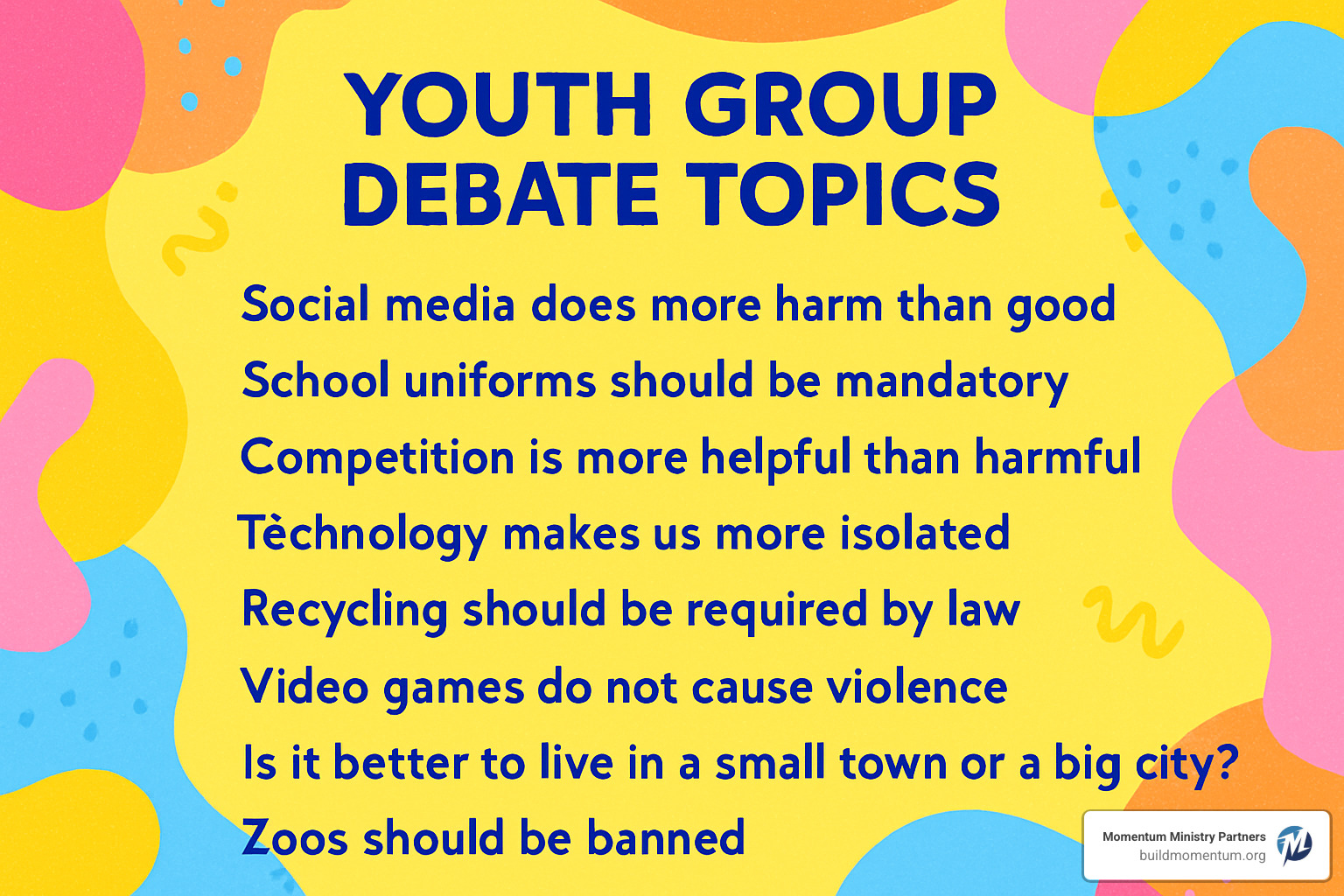 YOUTH GROUP DEBATE TOPICS

Social media does more harm than good

School uniforms should be mandatory

Competition is more helpful than harmful

Tèchnology makes us more isolated

Recycling should be required by law

Video games do not cause violence

Is it better to live in a small town or a big city?

Zoos should be banned

Momentum Ministry Partners
buildmomentum.org